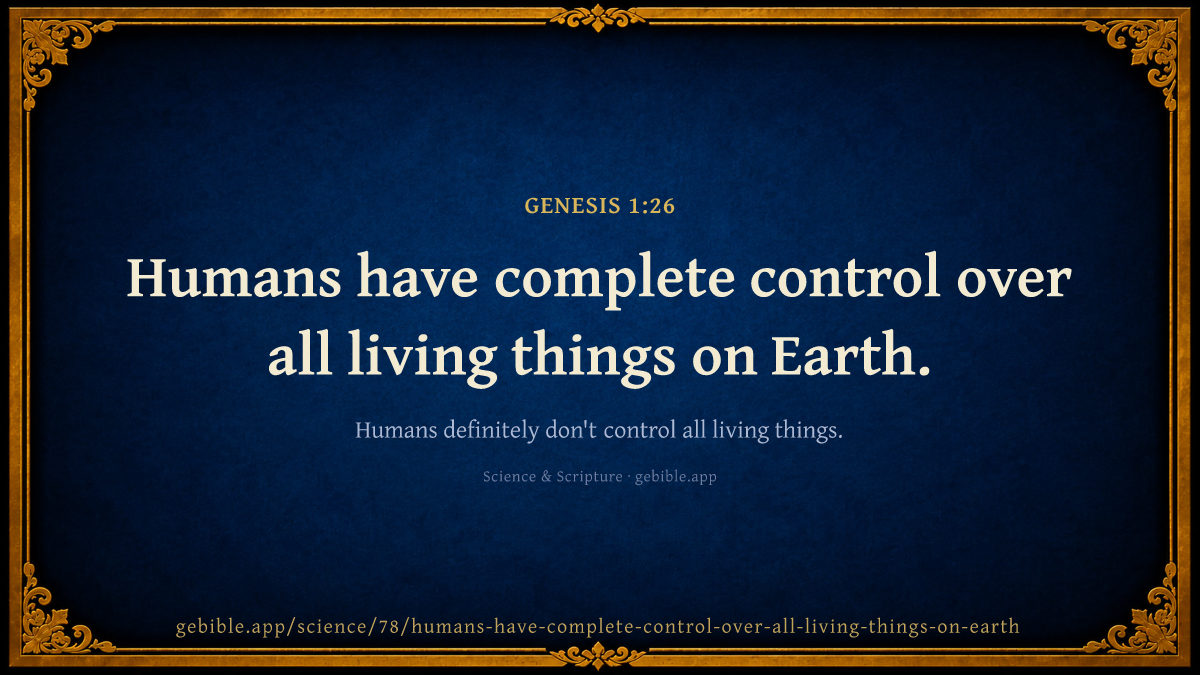 GENESIS 1:26

Humans have complete control over all living things on Earth.

Humans definitely don't control all living things.

Science & Scripture · gebible.app

gebible.app/science/78/humans-have-complete-control-over-all-living-things-on-earth